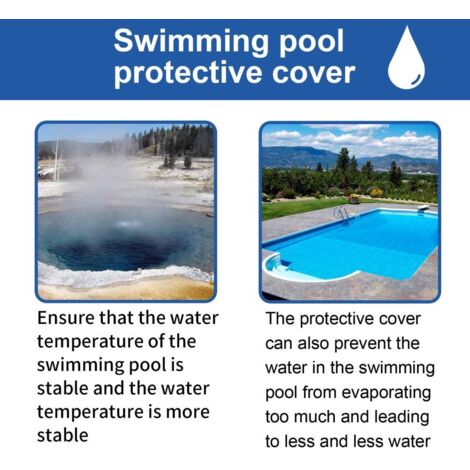 Swimming pool protective cover

Ensure that the water temperature of the swimming pool is stable and the water temperature is more stable

The protective cover can also prevent the water in the swimming pool from evaporating too much and leading to less and less water